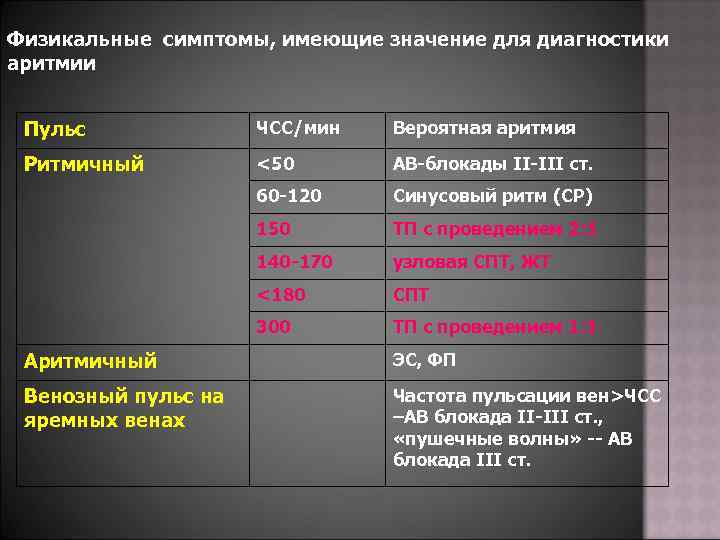 Физикальные симптомы, имеющие значение для диагностики аритмии

| Пульс | ЧСС/мин | Вероятная аритмия |
|---|---|---|
| Ритмичный | <50 | АВ-блокады II-III ст. |
| | 60-120 | Синусовый ритм (СР) |
| | 150 | ТП с проведением 2:1 |
| | 140-170 | узловая СПТ, ЖТ |
| | <180 | СПТ |
| | 300 | ТП с проведением 1:1 |
| Аритмичный | | ЭС, ФП |
| Венозный пульс на яремных венах | | Частота пульсации вен>ЧСС –АВ блокада II-III ст., «пушечные волны» -- АВ блокада III ст. |